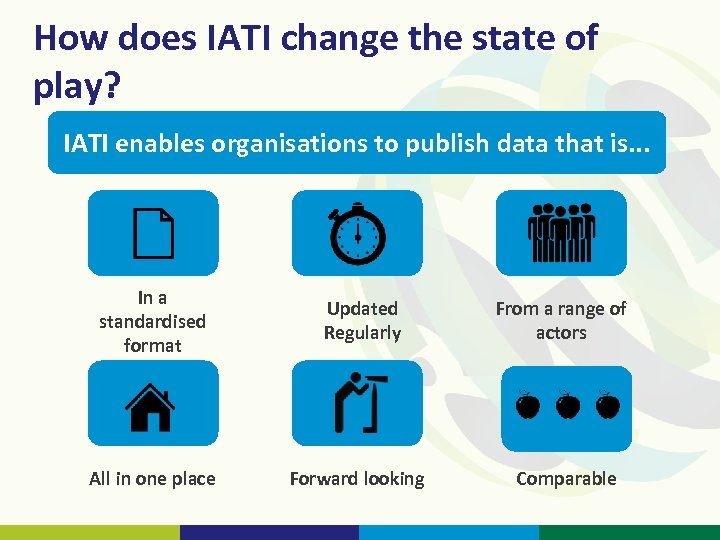 How does IATI change the state of play?

IATI enables organisations to publish data that is...

In a standardised format

Updated Regularly

From a range of actors

All in one place

Forward looking

Comparable